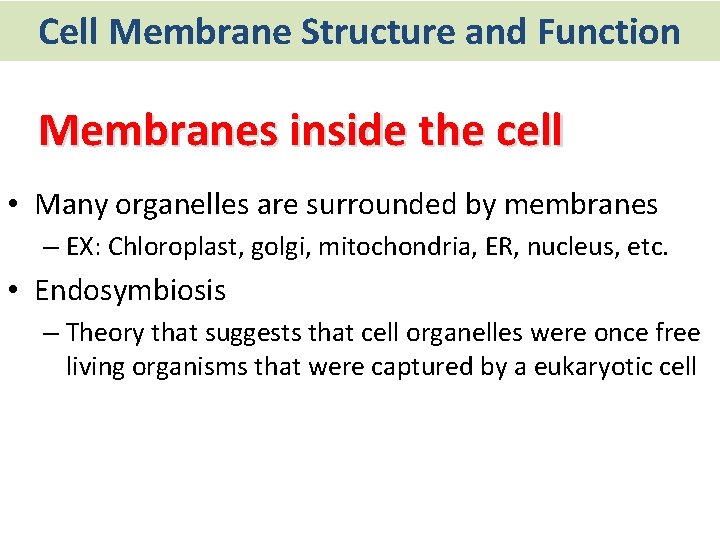 Cell Membrane Structure and Function

Membranes inside the cell

• Many organelles are surrounded by membranes
– EX: Chloroplast, golgi, mitochondria, ER, nucleus, etc.

• Endosymbiosis
– Theory that suggests that cell organelles were once free living organisms that were captured by a eukaryotic cell